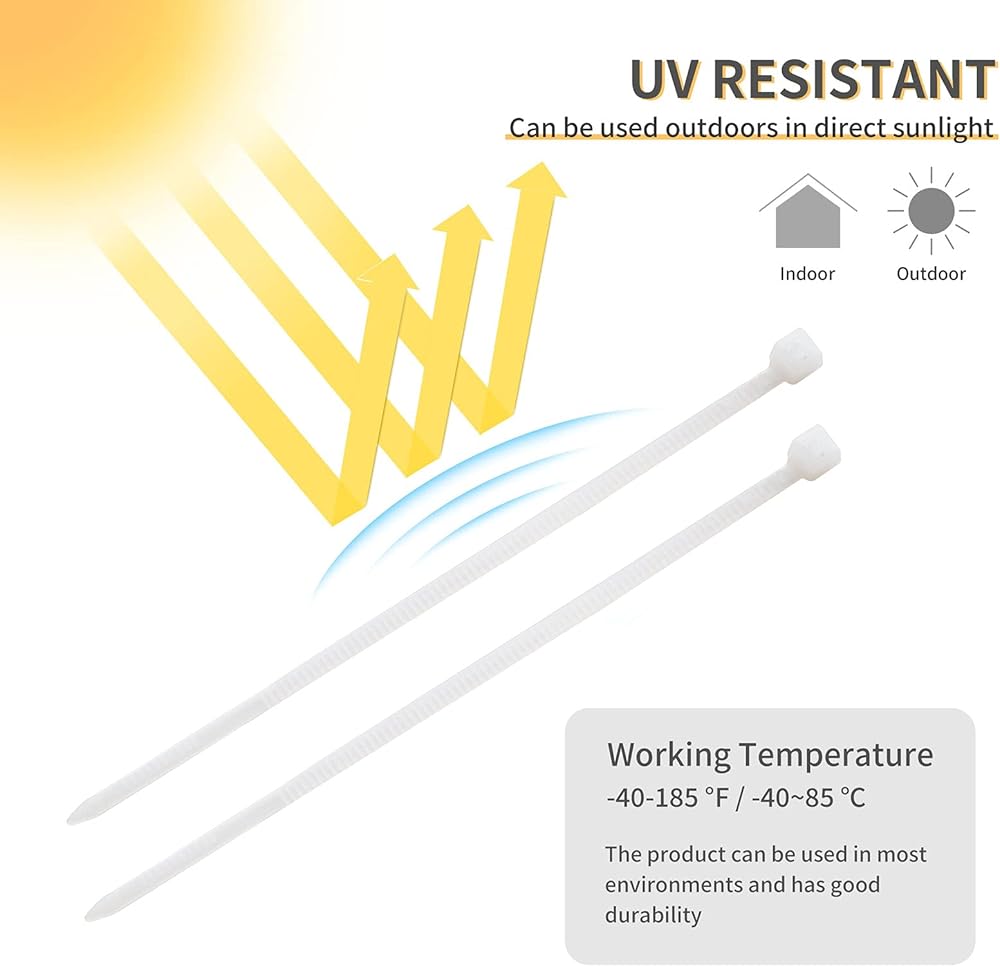 UV RESISTANT
Can be used outdoors in direct sunlight

Indoor
Outdoor

Working Temperature
-40-185 °F / -40~85 °C

The product can be used in most environments and has good durability